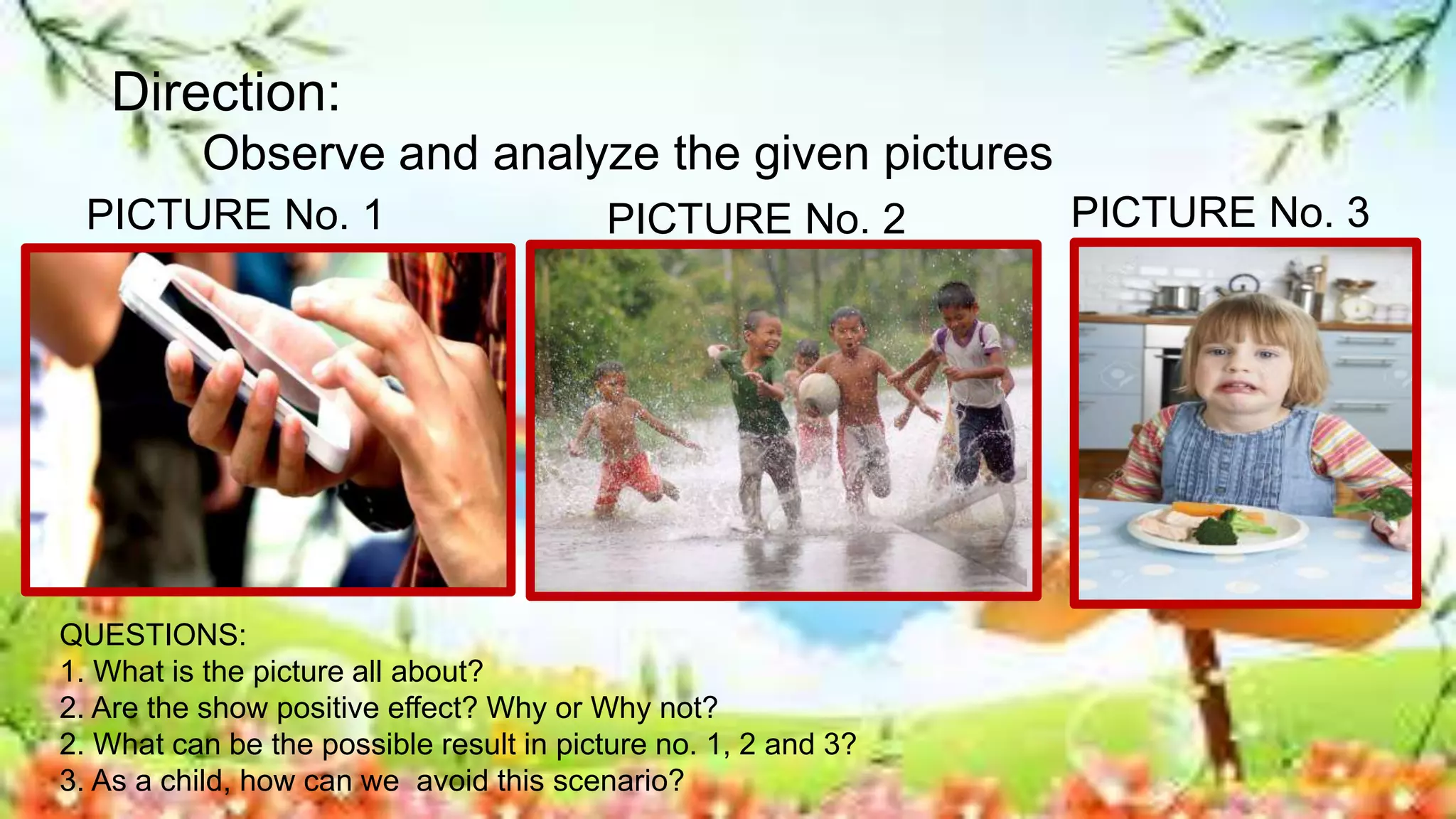 Direction:
Observe and analyze the given pictures

PICTURE No. 1

PICTURE No. 2

PICTURE No. 3

QUESTIONS:
1. What is the picture all about?
2. Are the show positive effect? Why or Why not?
2. What can be the possible result in picture no. 1, 2 and 3?
3. As a child, how can we avoid this scenario?